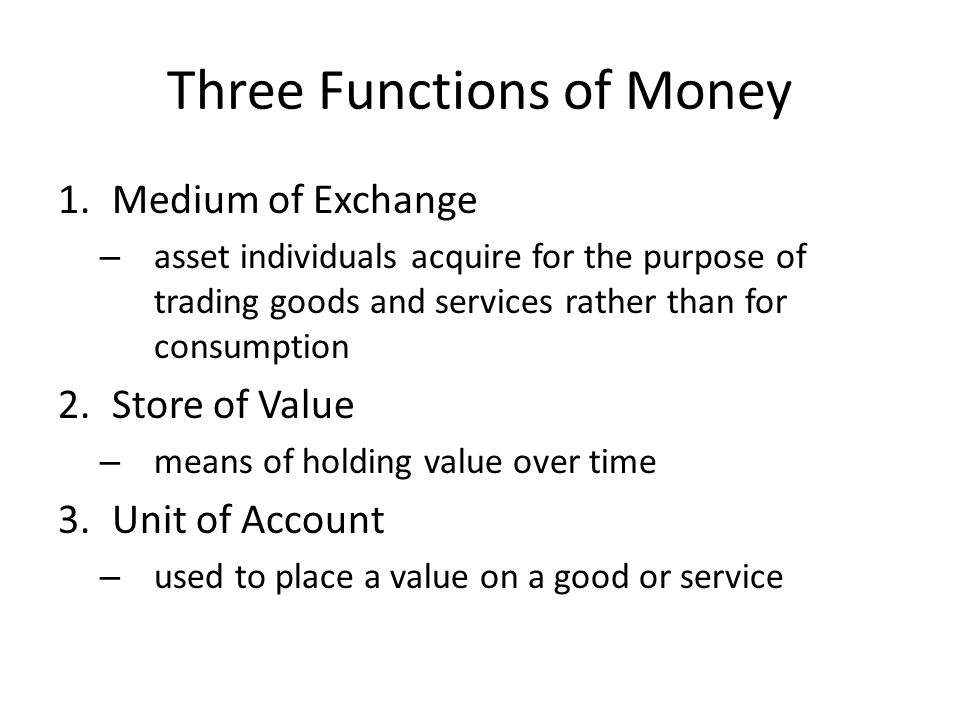 Three Functions of Money

1. Medium of Exchange
– asset individuals acquire for the purpose of trading goods and services rather than for consumption
2. Store of Value
– means of holding value over time
3. Unit of Account
– used to place a value on a good or service